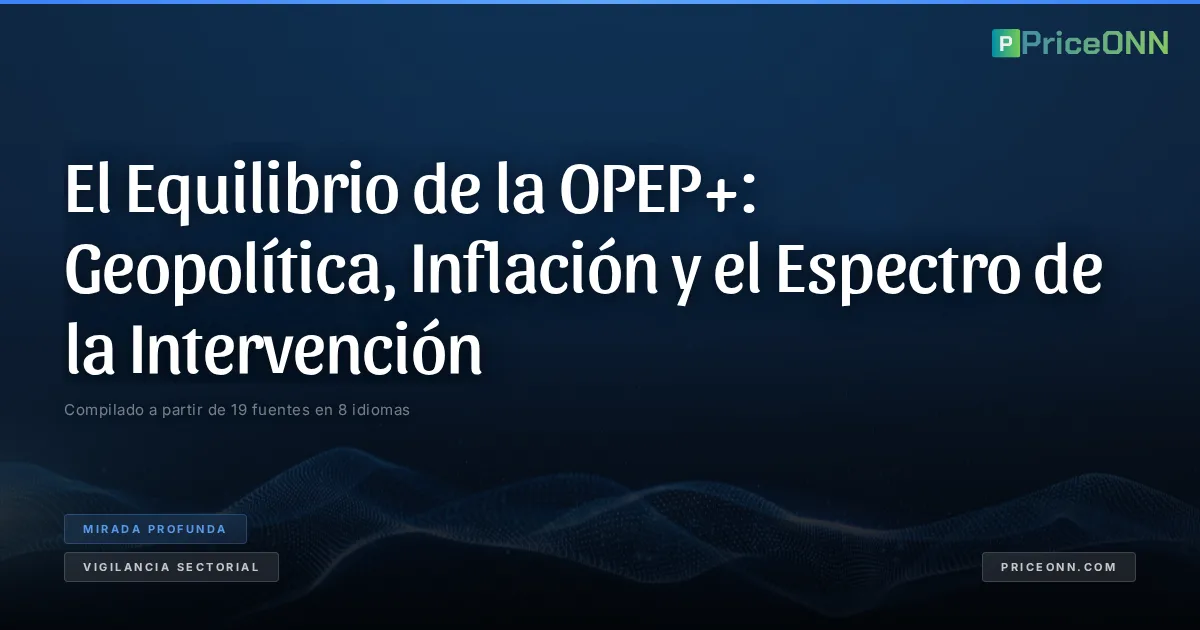 P PriceONN

El Equilibrio de la OPEP+: Geopolítica, Inflación y el Espectro de la Intervención

Compilado a partir de 19 fuentes en 8 idiomas

MIRADA PROFUNDA

VIGILANCIA SECTORIAL

PRICEONN.COM